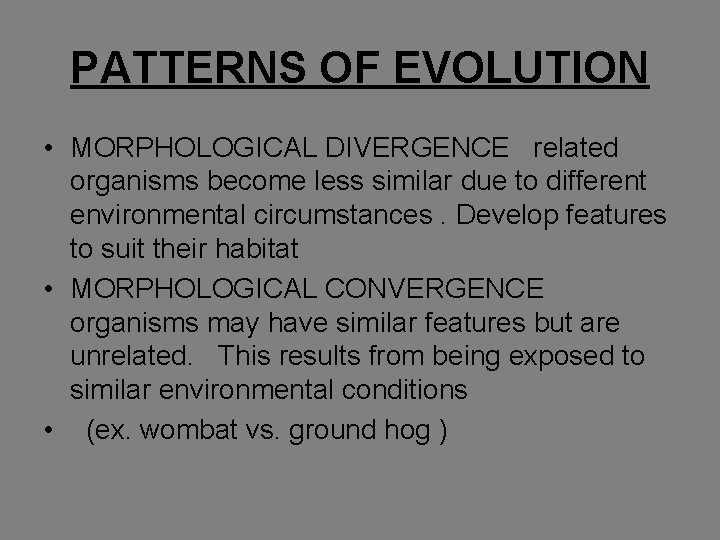 PATTERNS OF EVOLUTION

• MORPHOLOGICAL DIVERGENCE related organisms become less similar due to different environmental circumstances . Develop features to suit their habitat

• MORPHOLOGICAL CONVERGENCE organisms may have similar features but are unrelated. This results from being exposed to similar environmental conditions

• (ex. wombat vs. ground hog )